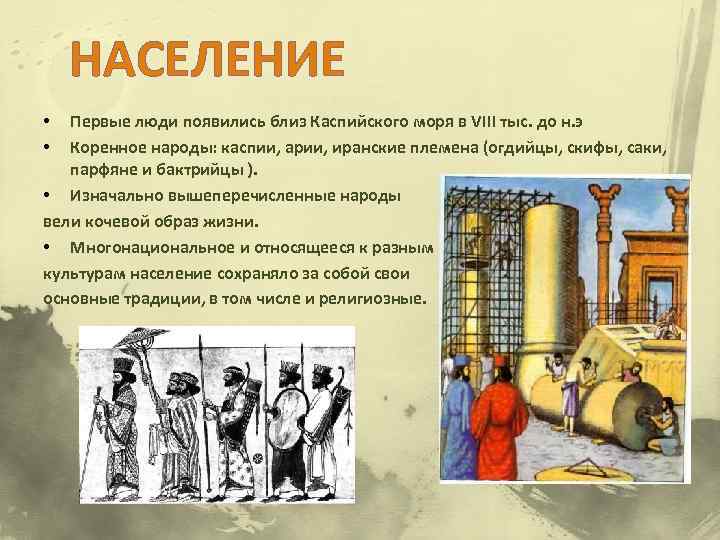 НАСЕЛЕНИЕ

• Первые люди появились близ Каспийского моря в VIII тыс. до н.э

• Коренное народы: каспии, арии, иранские племена (огдийцы, скифы, саки, парфяне и бактрийцы ).

• Изначально вышеперечисленные народы вели кочевой образ жизни.

• Многонациональное и относящееся к разным культурам население сохраняло за собой свои основные традиции, в том числе и религиозные.